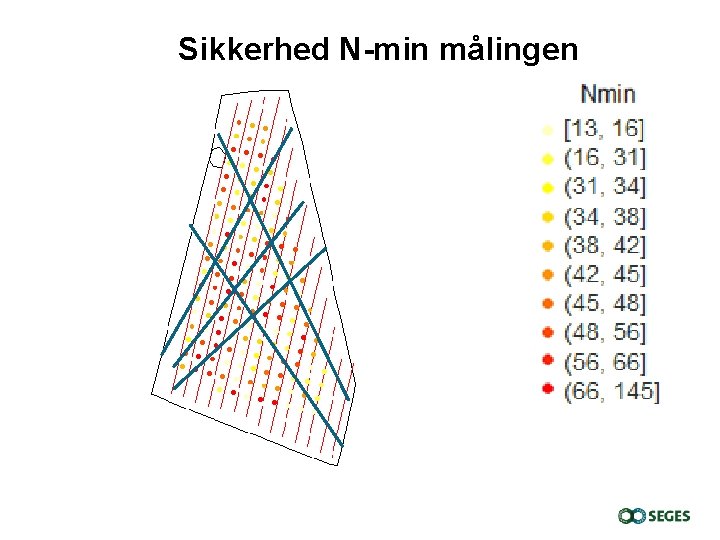 Sikkerhed N-min målingen

Nmin
[13, 16]
(16, 31]
(31, 34]
(34, 38]
(38, 42]
(42, 45]
(45, 48]
(48, 56]
(56, 66]
(66, 145]

SEGES